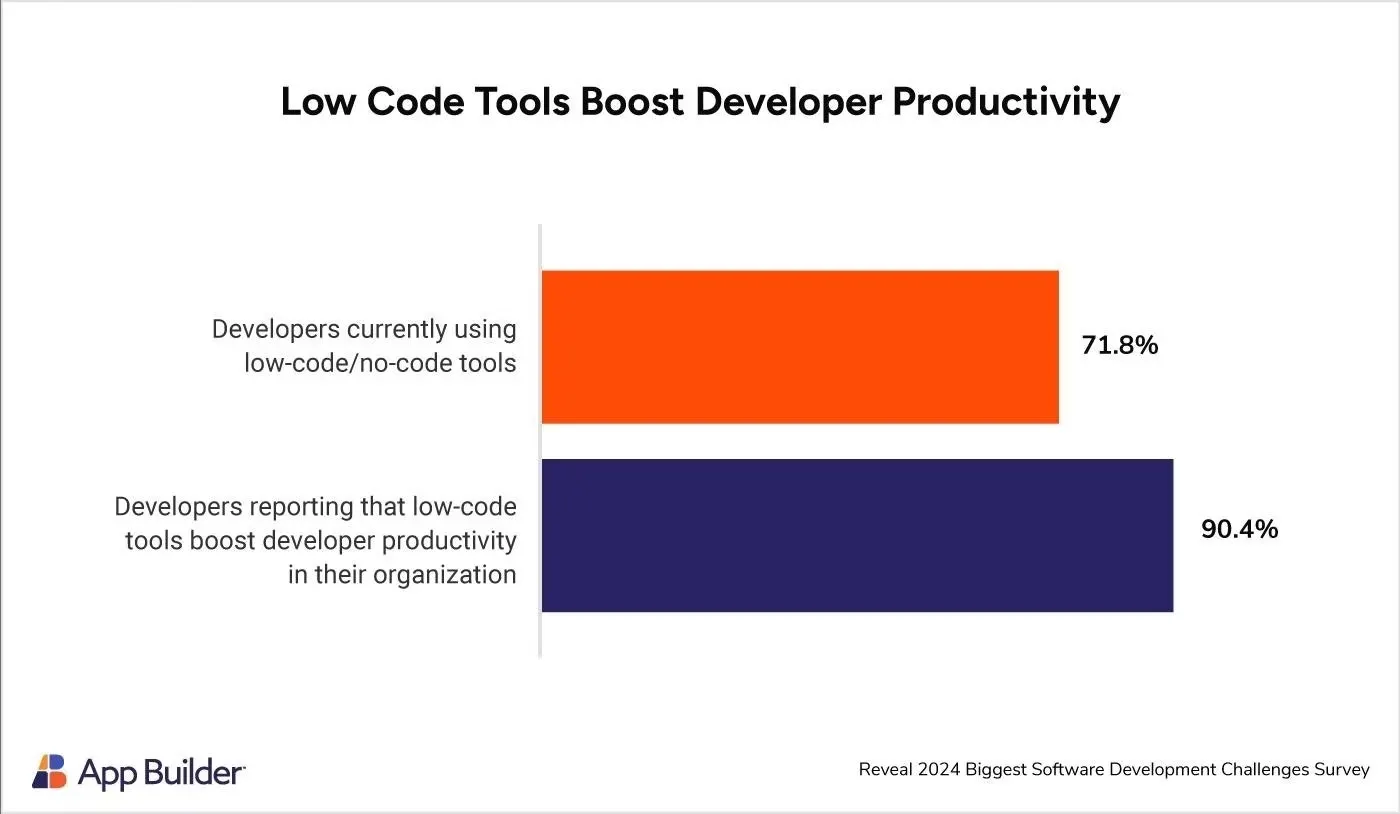 Low Code Tools Boost Developer Productivity

Developers currently using low-code/no-code tools

71.8%

Developers reporting that low-code tools boost developer productivity in their organization

90.4%

App Builder

Reveal 2024 Biggest Software Development Challenges Survey